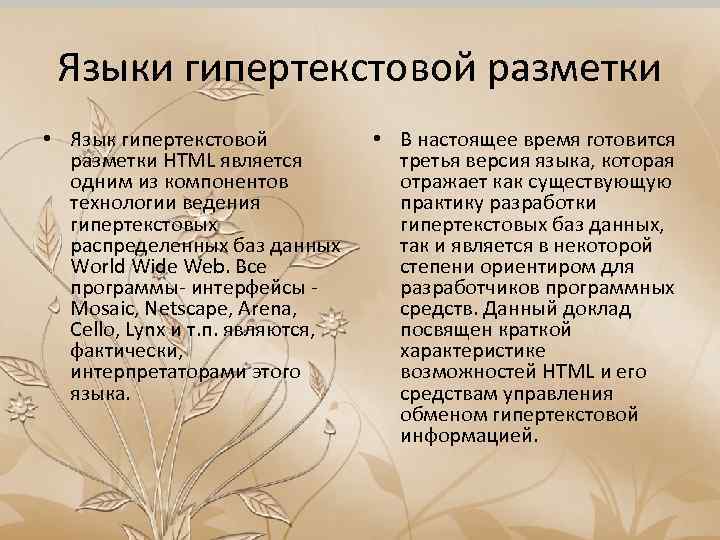 Языки гипертекстовой разметки

• Язык гипертекстовой разметки HTML является одним из компонентов технологии ведения гипертекстовых распределенных баз данных World Wide Web. Все программы- интерфейсы - Mosaic, Netscape, Arena, Cello, Lynx и т.п. являются, фактически, интерпретаторами этого языка.

• В настоящее время готовится третья версия языка, которая отражает как существующую практику разработки гипертекстовых баз данных, так и является в некоторой степени ориентиром для разработчиков программных средств. Данный доклад посвящен краткой характеристике возможностей HTML и его средствам управления обменом гипертекстовой информацией.